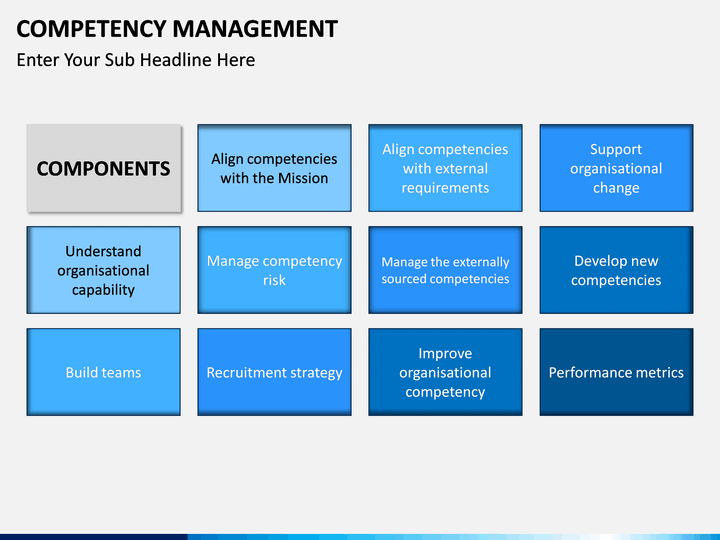 COMPETENCY MANAGEMENT

Enter Your Sub Headline Here

COMPONENTS

Align competencies with the Mission

Align competencies with external requirements

Support organisational change

Understand organisational capability

Manage competency risk

Manage the externally sourced competencies

Develop new competencies

Build teams

Recruitment strategy

Improve organisational competency

Performance metrics